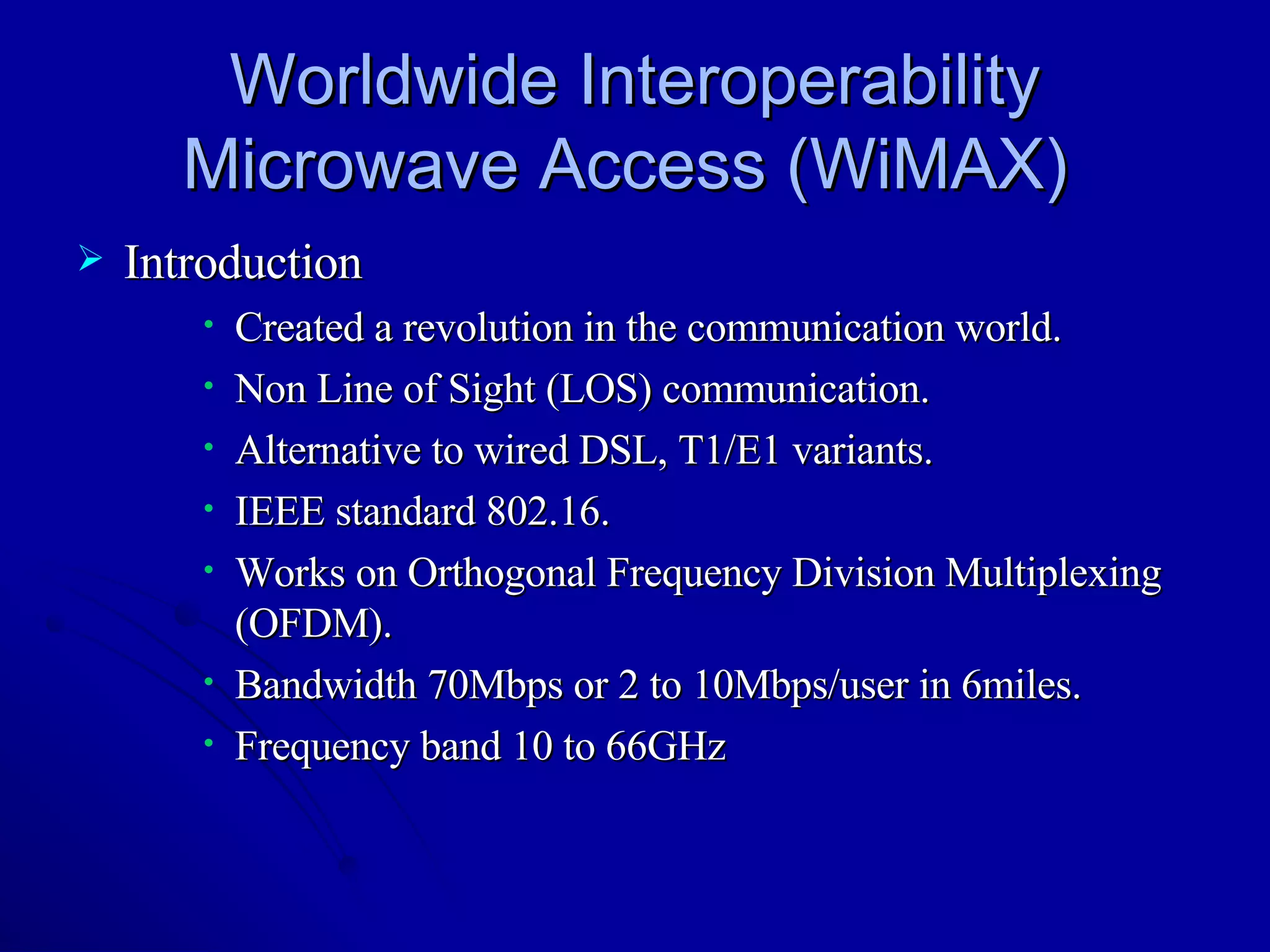 Worldwide Interoperability Microwave Access (WiMAX)

➢ Introduction

• Created a revolution in the communication world.

• Non Line of Sight (LOS) communication.

• Alternative to wired DSL, T1/E1 variants.

• IEEE standard 802.16.

• Works on Orthogonal Frequency Division Multiplexing (OFDM).

• Bandwidth 70Mbps or 2 to 10Mbps/user in 6miles.

• Frequency band 10 to 66GHz